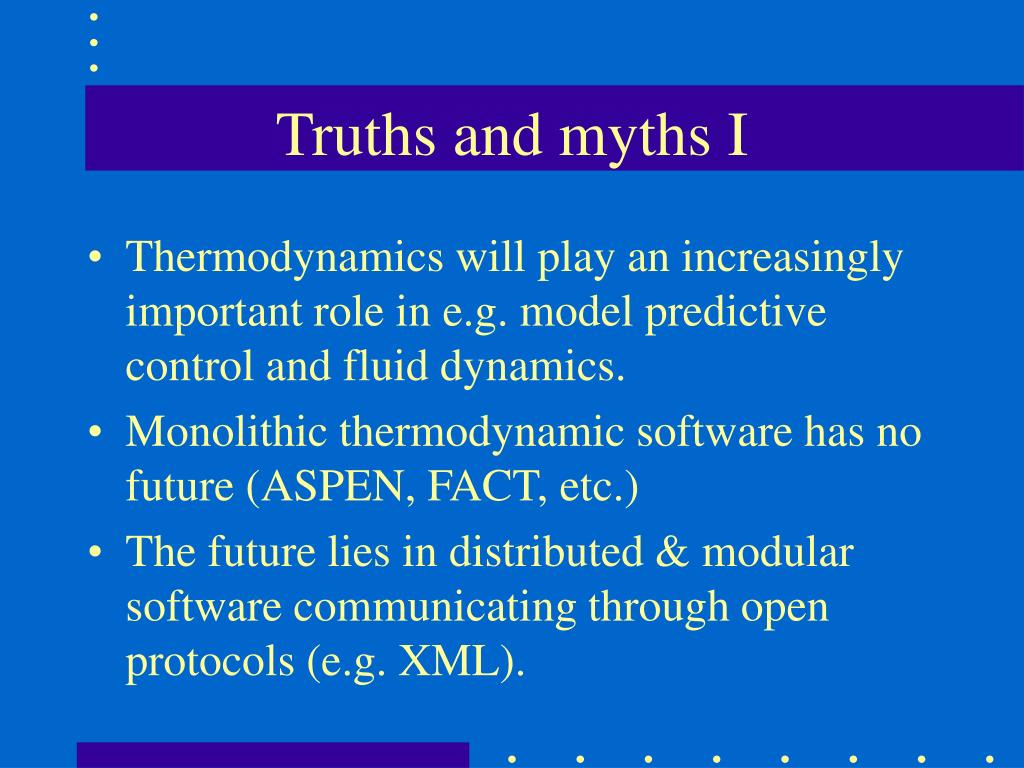 Truths and myths I

• Thermodynamics will play an increasingly important role in e.g. model predictive control and fluid dynamics.
• Monolithic thermodynamic software has no future (ASPEN, FACT, etc.)
• The future lies in distributed & modular software communicating through open protocols (e.g. XML).